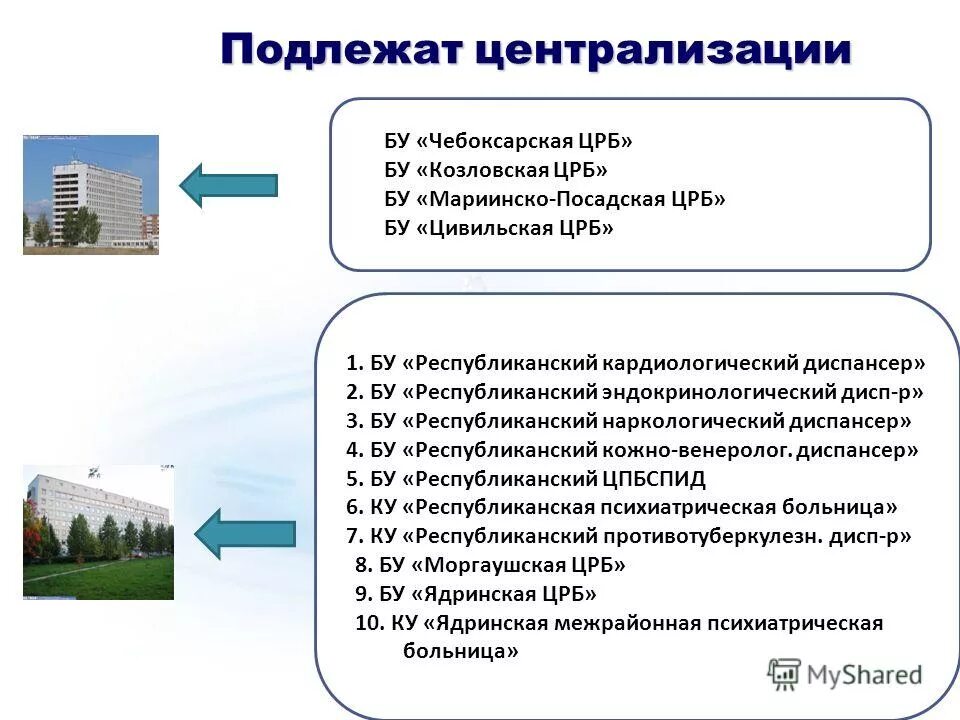 Подлежат централизации

БУ «Чебоксарская ЦРБ»
БУ «Козловская ЦРБ»
БУ «Мариинско-Посадская ЦРБ»
БУ «Цивильская ЦРБ»

1. БУ «Республиканский кардиологический диспансер»
2. БУ «Республиканский эндокринологический дисп-р»
3. БУ «Республиканский наркологический диспансер»
4. БУ «Республиканский кожно-венеролог. диспансер»
5. БУ «Республиканский ЦПБСПИД
6. КУ «Республиканская психиатрическая больница»
7. КУ «Республиканский противотуберкулезн. дисп-р»
8. БУ «Моргаушская ЦРБ»
9. БУ «Ядринская ЦРБ»
10. КУ «Ядринская межрайонная психиатрическая больница»

MyShared